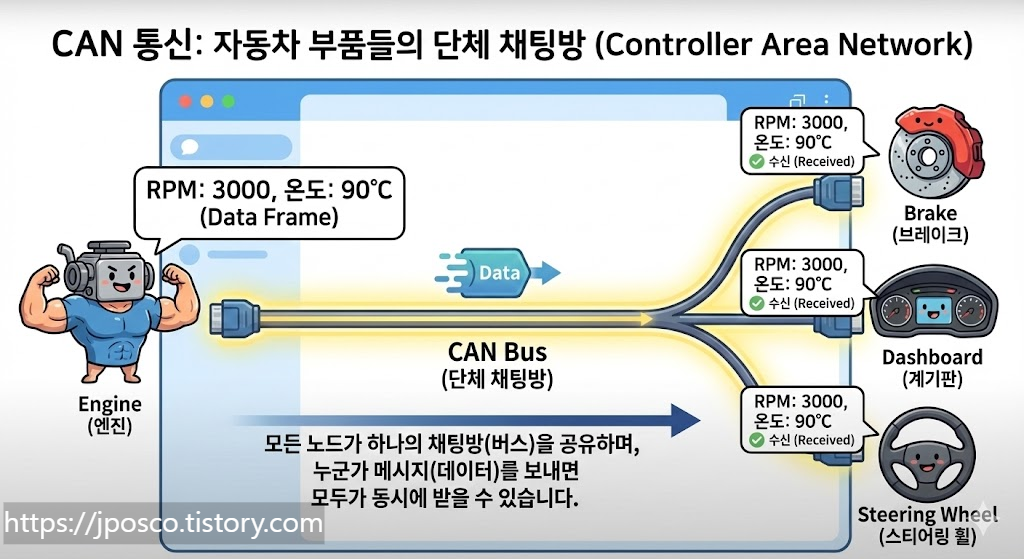 CAN 통신: 자동차 부품들의 단체 채팅방 (Controller Area Network)

RPM: 3000, 온도: 90°C
(Data Frame)

Engine
(엔진)

Data

CAN Bus
(단체 채팅방)

모든 노드가 하나의 채팅방(버스)을 공유하며, 누군가 메시지(데이터)를 보내면 모두가 동시에 받을 수 있습니다.

RPM: 3000, 온도: 90°C
수신 (Received)

Brake
(브레이크)

RPM: 3000, 온도: 90°C
수신 (Received)

Dashboard
(계기판)

RPM: 3000, 온도: 90°C
수신 (Received)

Steering Wheel
(스티어링 휠)

https://jposco.tistory.com